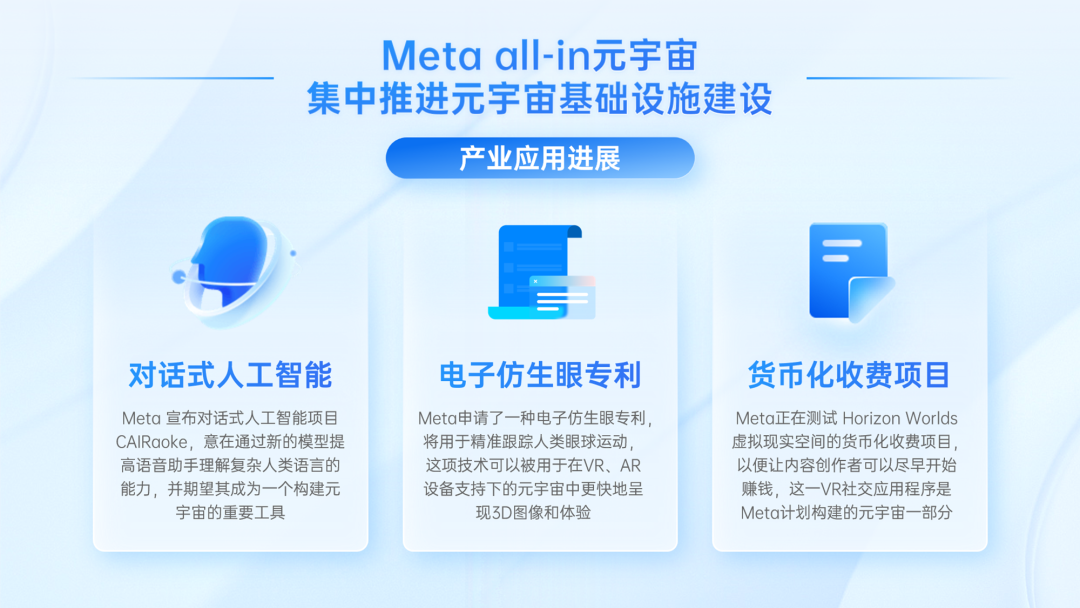 Meta all-in元宇宙
集中推进元宇宙基础设施建设

产业应用进展

对话式人工智能

Meta 宣布对话式人工智能项目CAIRaoke，意在通过新的模型提高语音助手理解复杂人类语言的能力，并期望其成为一个构建元宇宙的重要工具

电子仿生眼专利

Meta申请了一种电子仿生眼专利，将用于精准跟踪人类眼球运动，这项技术可以被用于在VR、AR设备支持下的元宇宙中更快地呈现3D图像和体验

货币化收费项目

Meta正在测试 Horizon Worlds虚拟现实空间的货币化收费项目，以便让内容创作者可以尽早开始赚钱，这一VR社交应用程序是Meta计划构建的元宇宙一部分